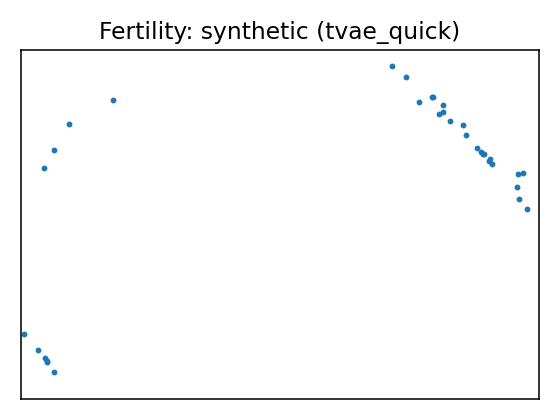 Fertility: synthetic (tvae_quick)